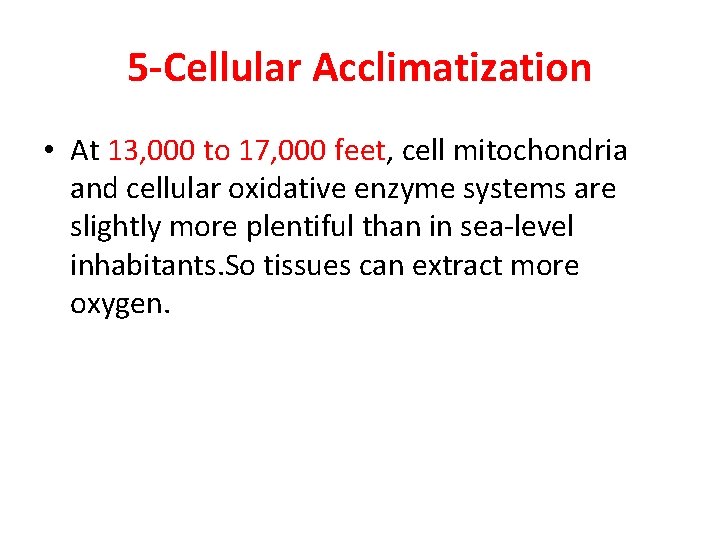 5-Cellular Acclimatization

• At 13,000 to 17,000 feet, cell mitochondria and cellular oxidative enzyme systems are slightly more plentiful than in sea-level inhabitants.So tissues can extract more oxygen.